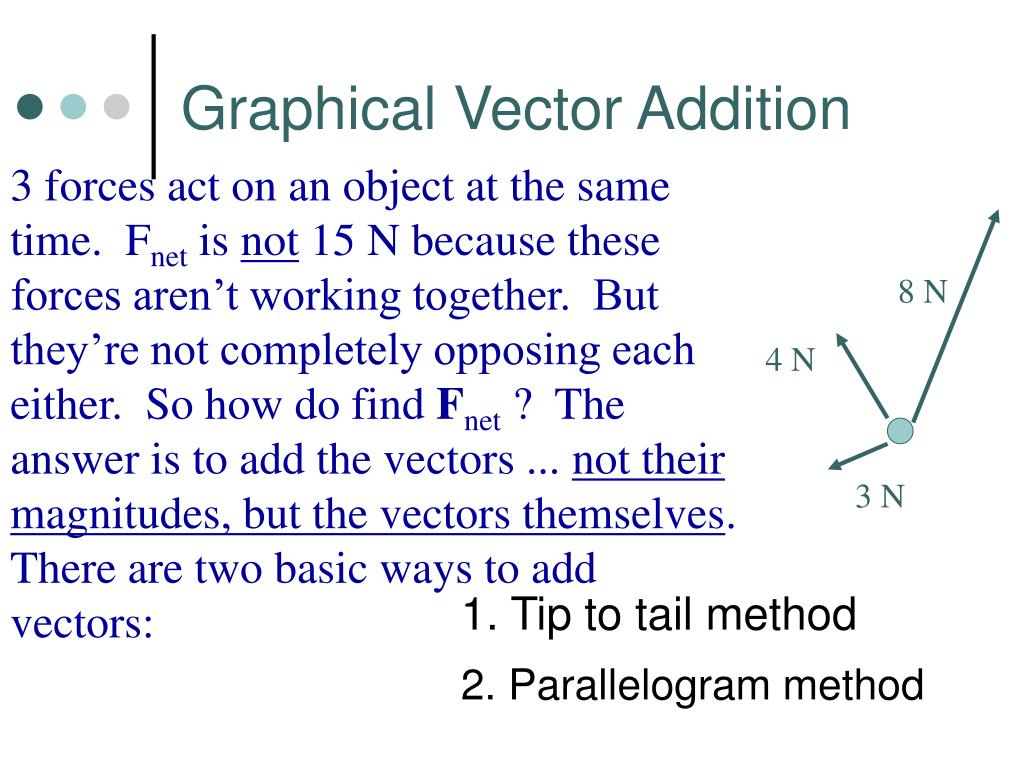 Graphical Vector Addition

3 forces act on an object at the same time. $F_{net}$ is not 15 N because these forces aren’t working together. But they’re not completely opposing each either. So how do find $\mathbf{F}_{net}$ ? The answer is to add the vectors ... not their magnitudes, but the vectors themselves. There are two basic ways to add vectors:

8 N

4 N

3 N

1. Tip to tail method

2. Parallelogram method